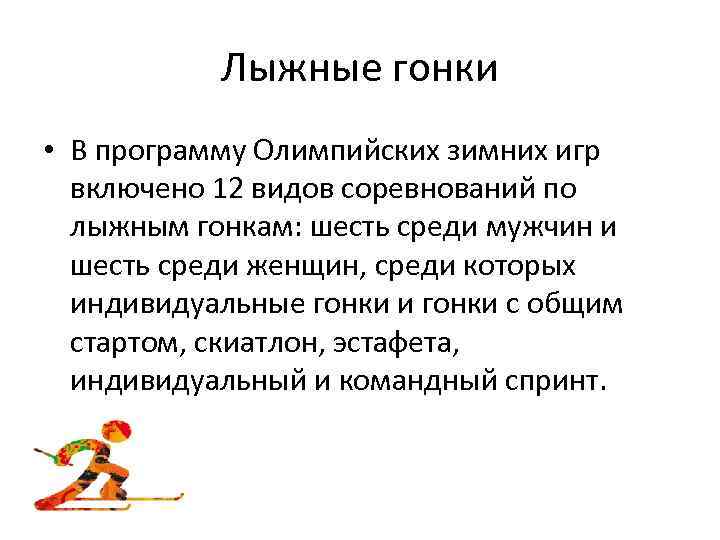 Лыжные гонки

• В программу Олимпийских зимних игр включено 12 видов соревнований по лыжным гонкам: шесть среди мужчин и шесть среди женщин, среди которых индивидуальные гонки и гонки с общим стартом, скиатлон, эстафета, индивидуальный и командный спринт.